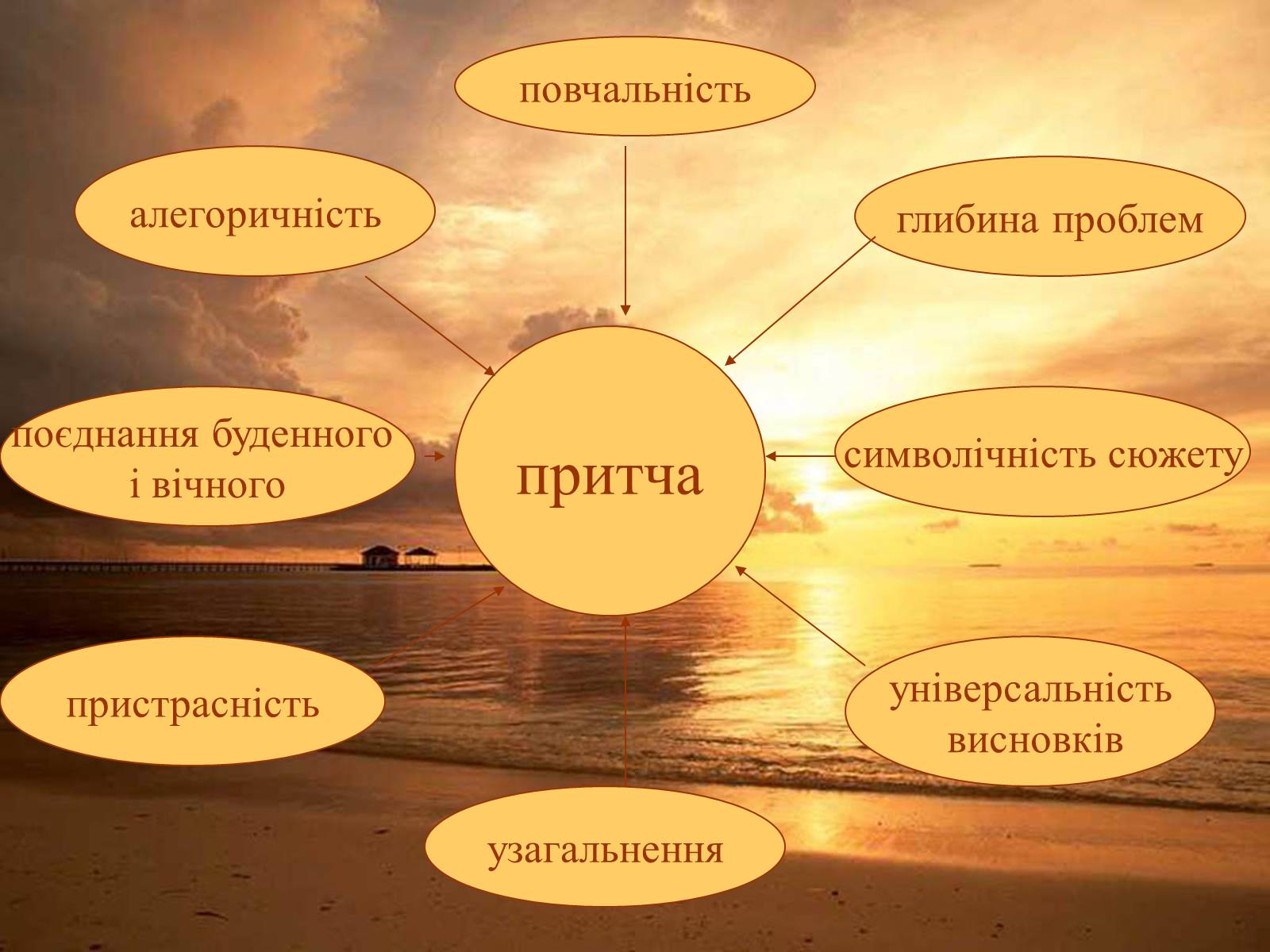 повчальність

алегоричність

глибина проблем

поєднання буденного і вічного

притча

символічність сюжету

пристрасність

універсальність висновків

узагальнення